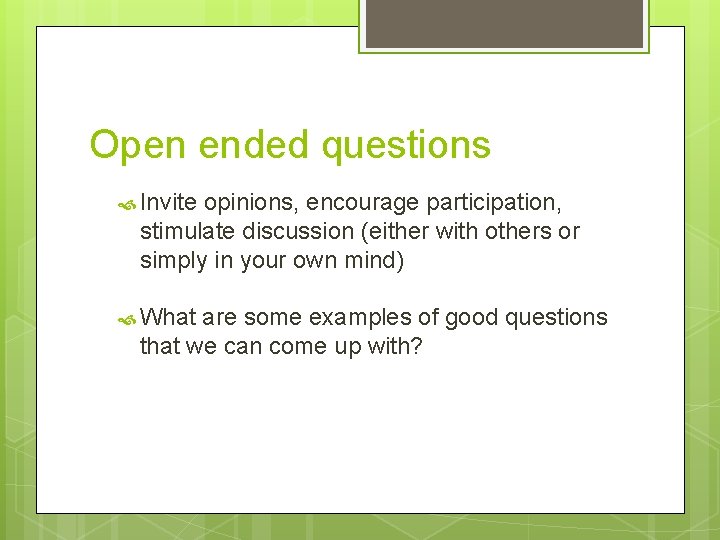 Open ended questions

Invite opinions, encourage participation, stimulate discussion (either with others or simply in your own mind)

What are some examples of good questions that we can come up with?